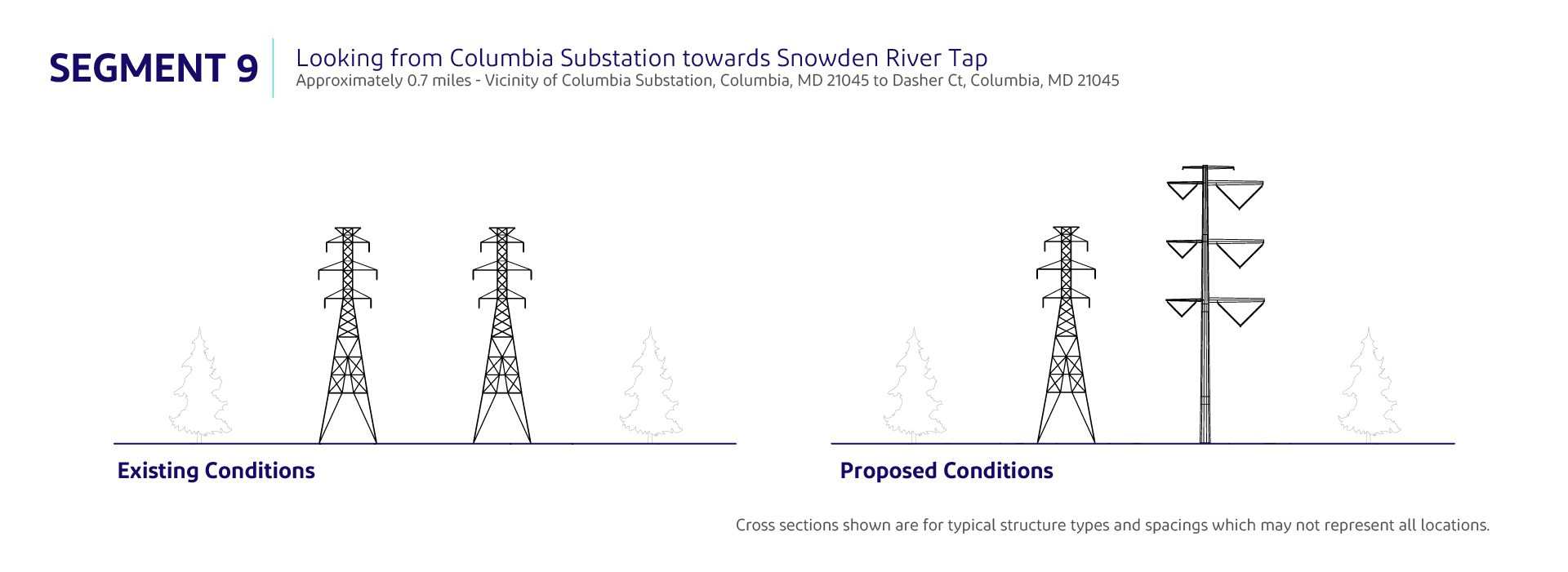 SEGMENT 9

Looking from Columbia Substation towards Snowden River Tap
Approximately 0.7 miles - Vicinity of Columbia Substation, Columbia, MD 21045 to Dasher Ct, Columbia, MD 21045

Existing Conditions

Proposed Conditions

Cross sections shown are for typical structure types and spacings which may not represent all locations.